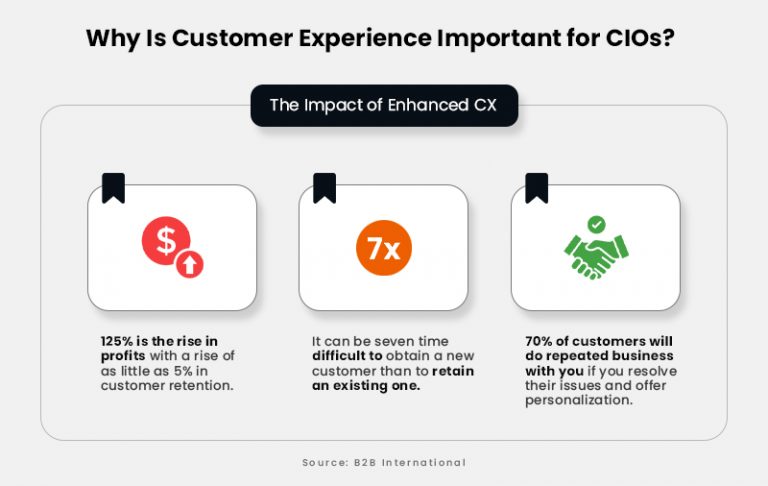 Why Is Customer Experience Important for CIOs?

The Impact of Enhanced CX

$

125% is the rise in profits with a rise of as little as 5% in customer retention.

7x

It can be seven time difficult to obtain a new customer than to retain an existing one.

70% of customers will do repeated business with you if you resolve their issues and offer personalization.

Source: B2B International